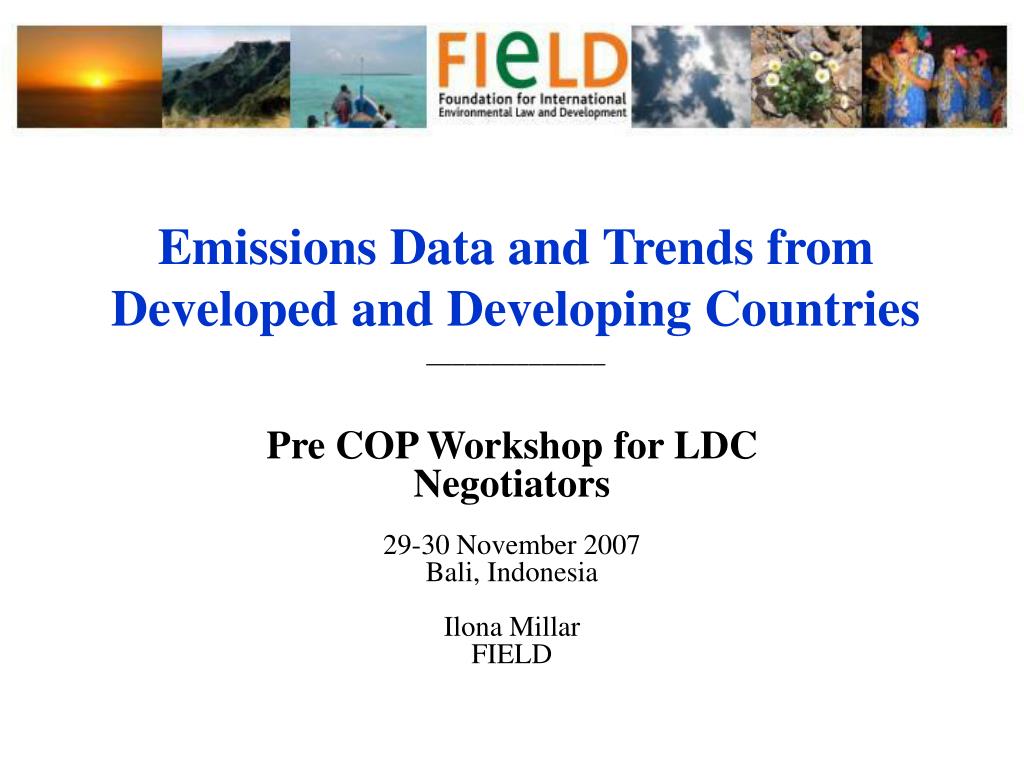 FIeLD
Foundation for International Environmental Law and Development

Emissions Data and Trends from Developed and Developing Countries

Pre COP Workshop for LDC Negotiators

29-30 November 2007
Bali, Indonesia

Ilona Millar
FIELD